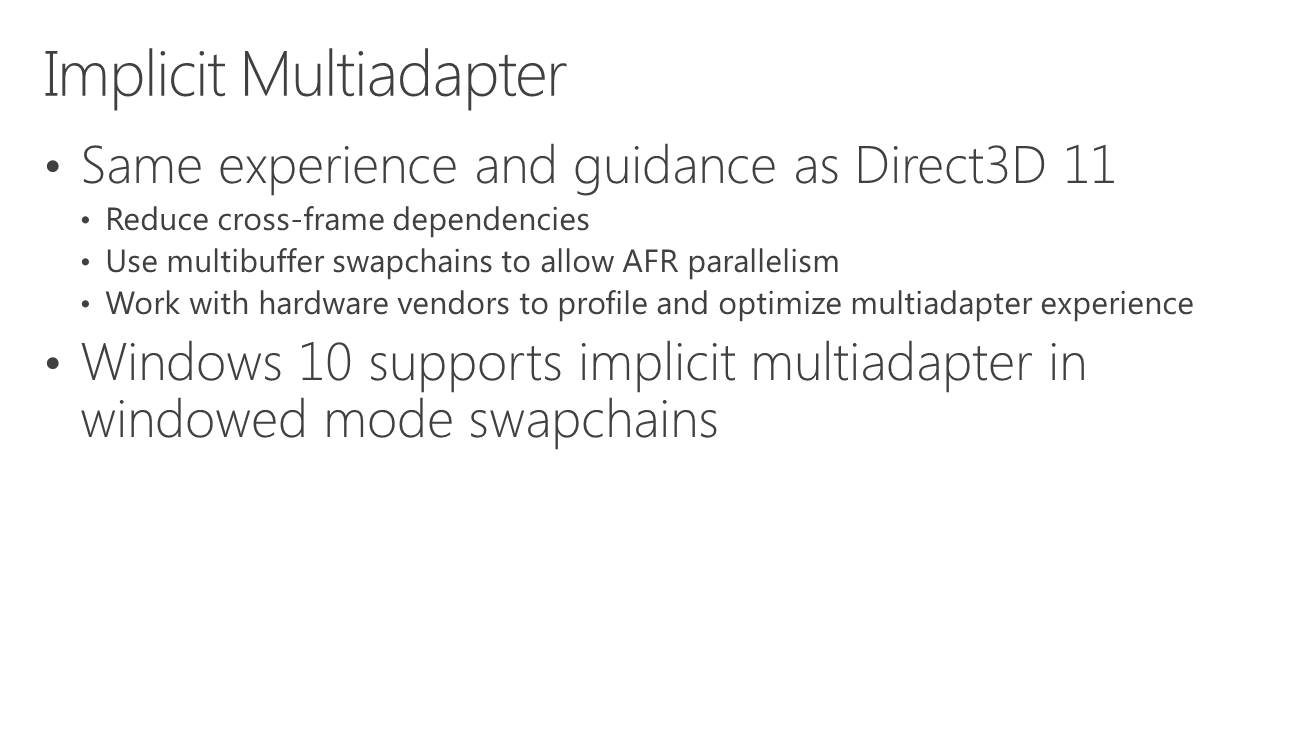 Implicit Multiadapter

• Same experience and guidance as Direct3D 11
  • Reduce cross-frame dependencies
  • Use multibuffer swapchains to allow AFR parallelism
  • Work with hardware vendors to profile and optimize multiadapter experience
• Windows 10 supports implicit multiadapter in windowed mode swapchains